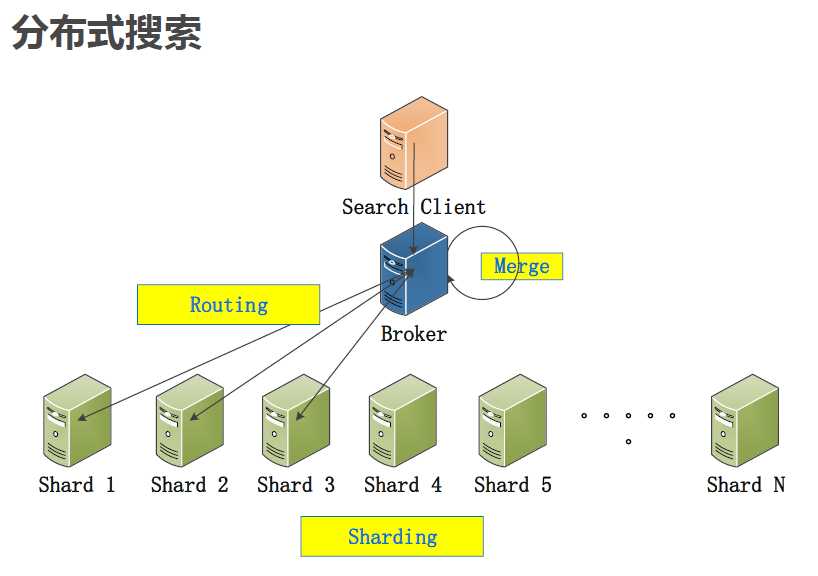 分布式搜索

Search Client

Merge

Routing

Broker

Shard 1 Shard 2 Shard 3 Shard 4 Shard 5 。。。。。。 Shard N

Sharding